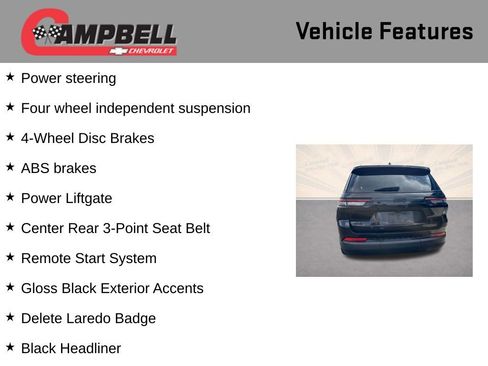 CAMPBELL
CHEVROLET

Vehicle Features

★ Power steering

★ Four wheel independent suspension

★ 4-Wheel Disc Brakes

★ ABS brakes

★ Power Liftgate

★ Center Rear 3-Point Seat Belt

★ Remote Start System

★ Gloss Black Exterior Accents

★ Delete Laredo Badge

★ Black Headliner